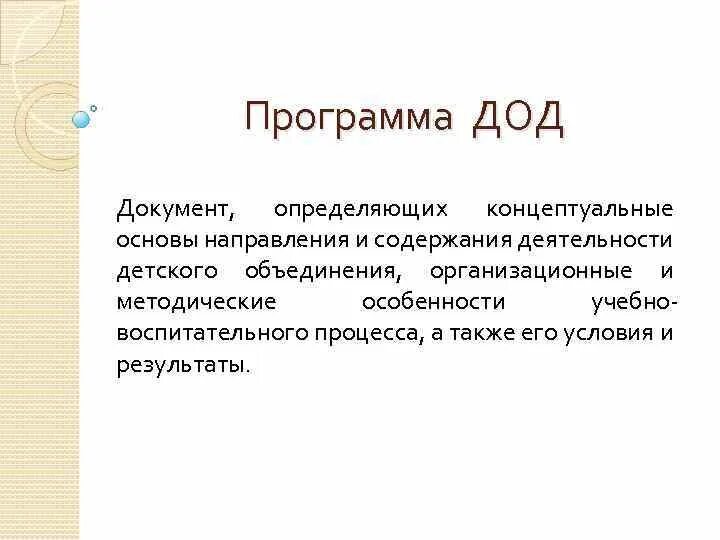 Программа ДОД

Документ, определяющих концептуальные основы направления и содержания деятельности детского объединения, организационные и методические особенности учебно-воспитательного процесса, а также его условия и результаты.